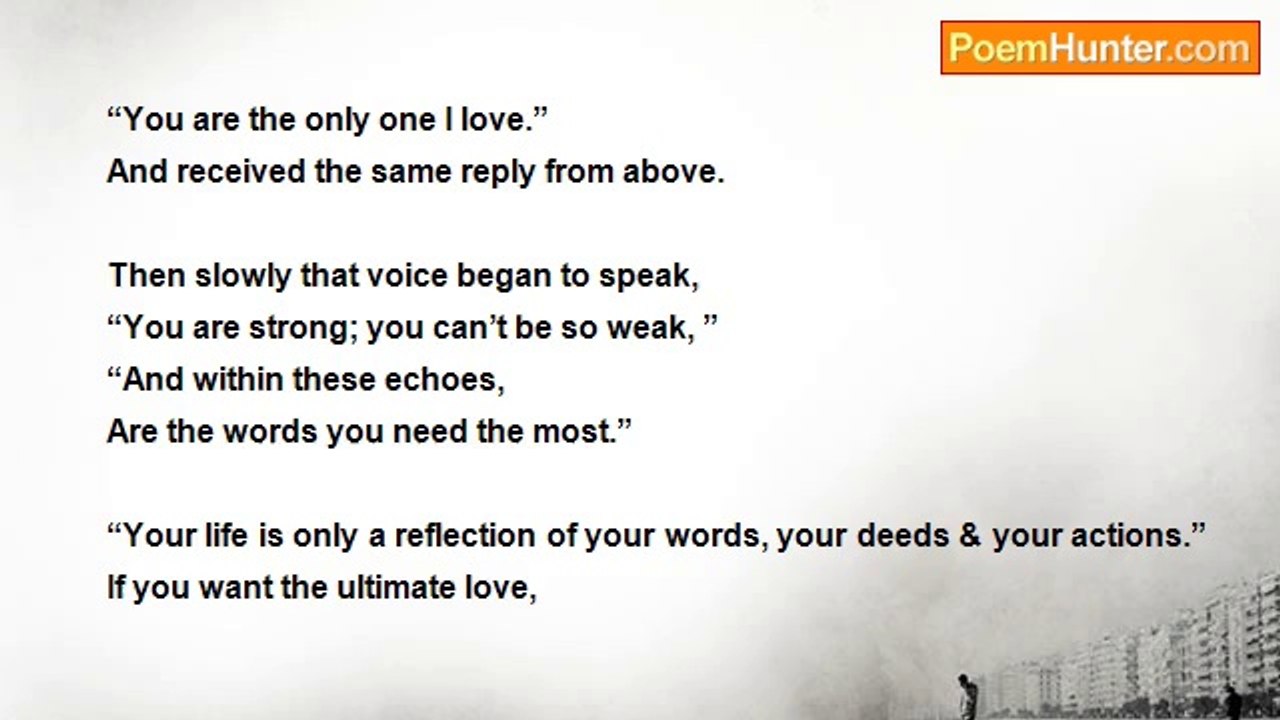 PoemHunter.com

“You are the only one I love.”
And received the same reply from above.

Then slowly that voice began to speak,
“You are strong; you can’t be so weak, ”
“And within these echoes,
Are the words you need the most.”

“Your life is only a reflection of your words, your deeds & your actions.”
If you want the ultimate love,